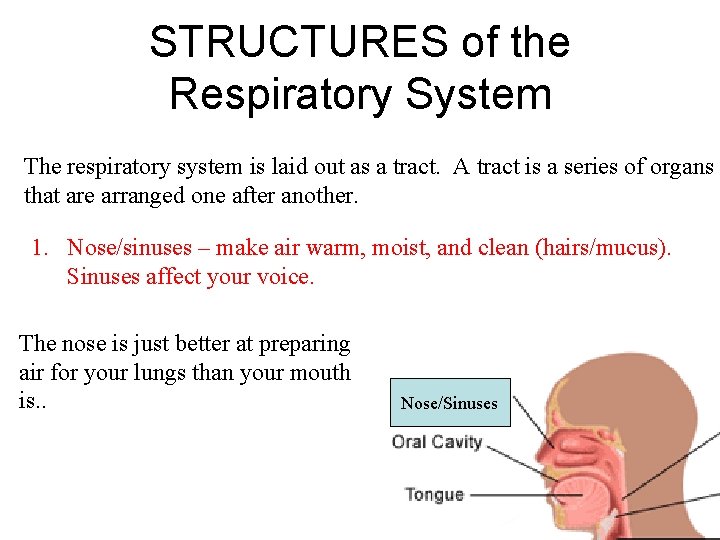 STRUCTURES of the Respiratory System

The respiratory system is laid out as a tract. A tract is a series of organs that are arranged one after another.

1. Nose/sinuses – make air warm, moist, and clean (hairs/mucus). Sinuses affect your voice.

The nose is just better at preparing air for your lungs than your mouth is..

Nose/Sinuses

Oral Cavity

Tongue